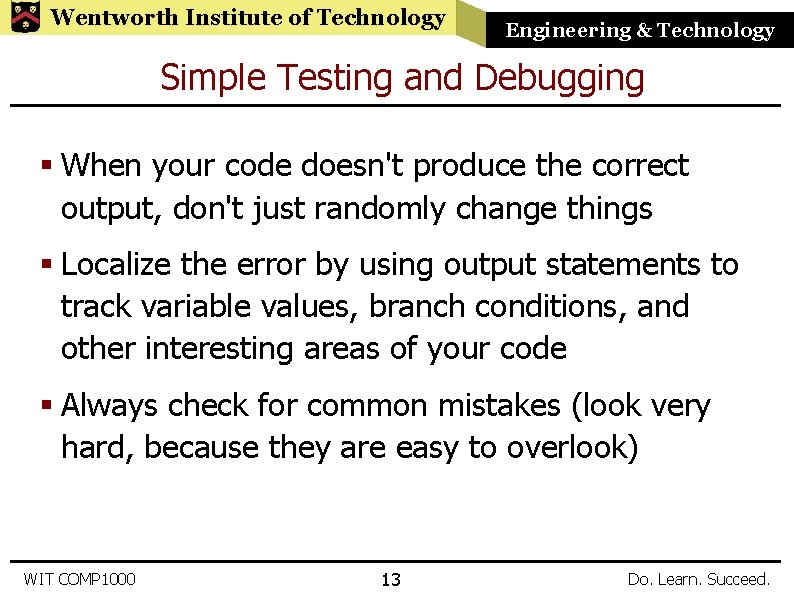 Wentworth Institute of Technology

Engineering & Technology

Simple Testing and Debugging

▪ When your code doesn't produce the correct output, don't just randomly change things

▪ Localize the error by using output statements to track variable values, branch conditions, and other interesting areas of your code

▪ Always check for common mistakes (look very hard, because they are easy to overlook)

WIT COMP1000

13

Do. Learn. Succeed.